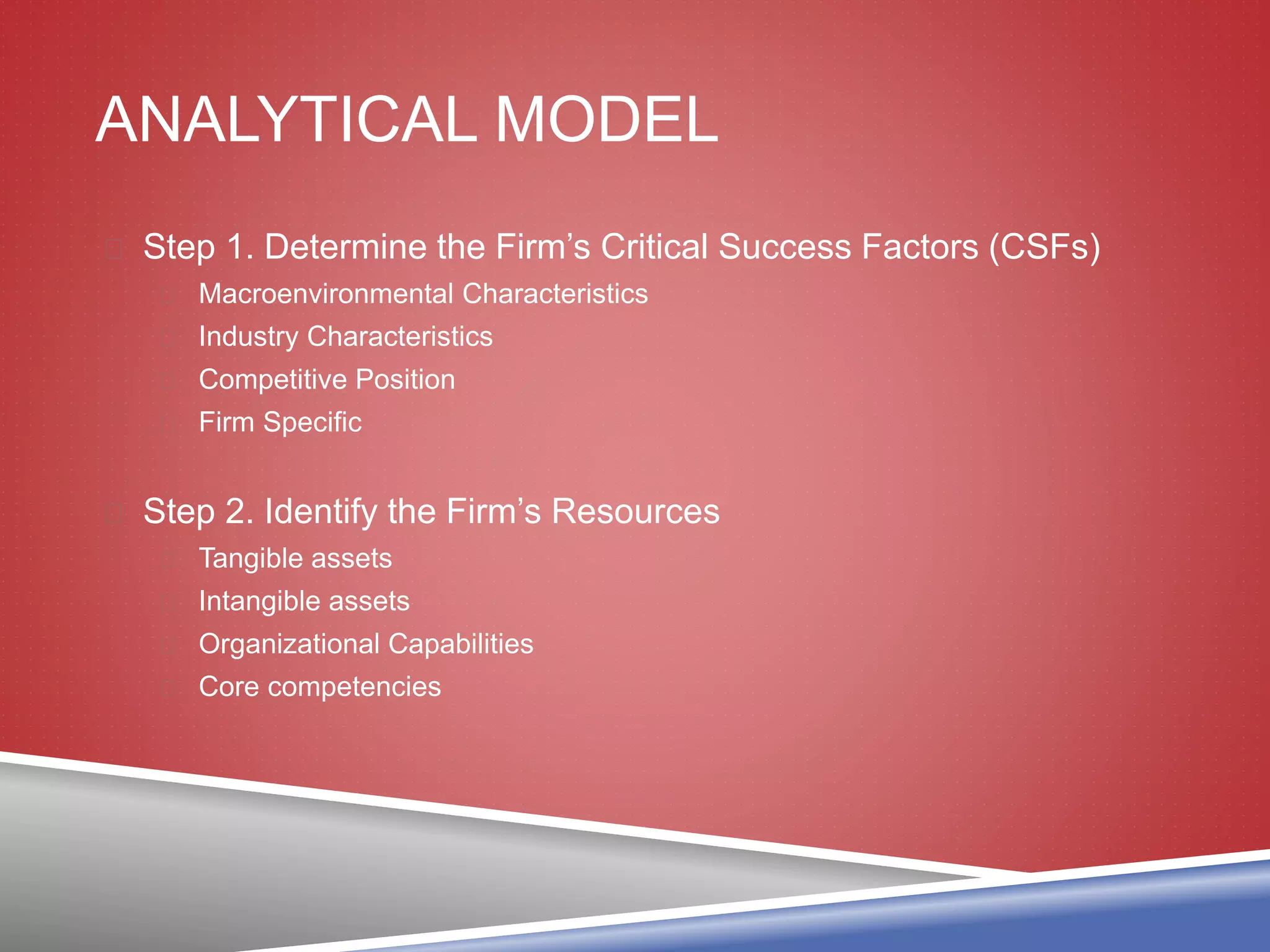 ANALYTICAL MODEL

Step 1. Determine the Firm’s Critical Success Factors (CSFs)
Macroenvironmental Characteristics
Industry Characteristics
Competitive Position
Firm Specific

Step 2. Identify the Firm’s Resources
Tangible assets
Intangible assets
Organizational Capabilities
Core competencies